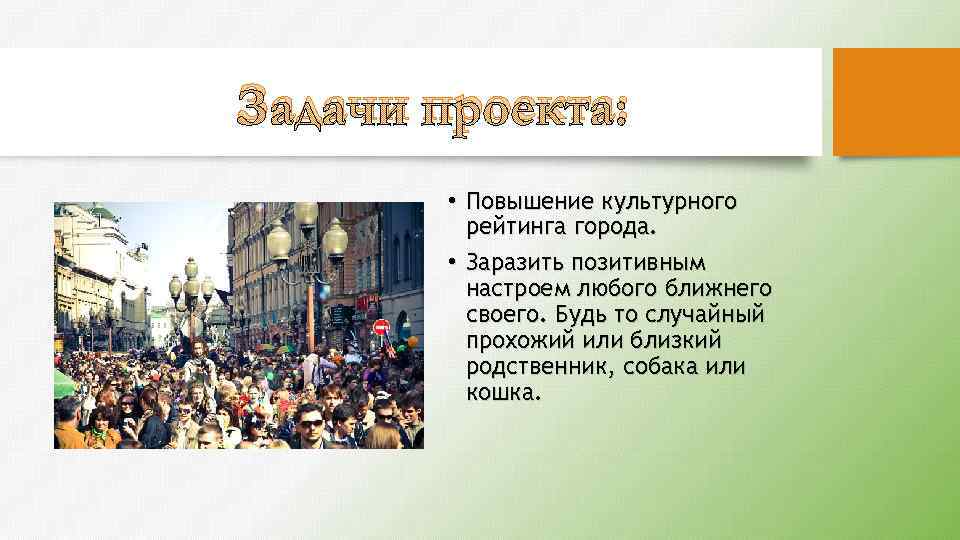 Задачи проекта:

• Повышение культурного рейтинга города.

• Заразить позитивным настроем любого ближнего своего. Будь то случайный прохожий или близкий родственник, собака или кошка.